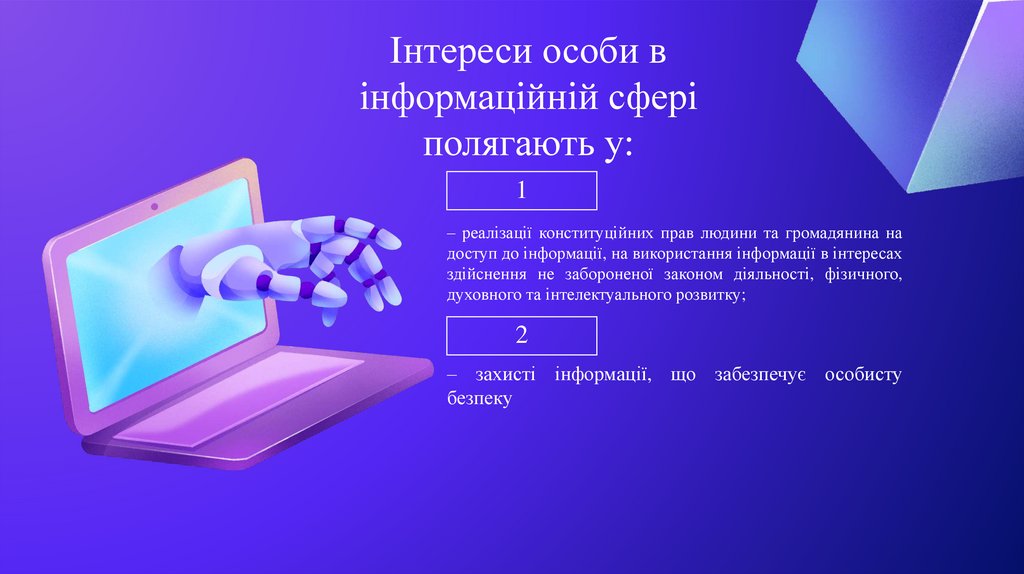 Інтереси особи в інформаційній сфері полягають у:

1

– реалізації конституційних прав людини та громадянина на доступ до інформації, на використання інформації в інтересах здійснення не забороненої законом діяльності, фізичного, духовного та інтелектуального розвитку;

2

– захисті інформації, що забезпечує особисту безпеку